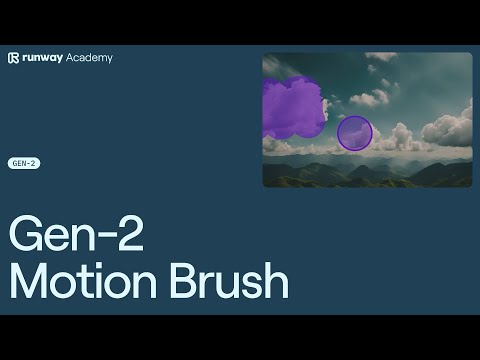 runway Academy

GEN-2

Gen-2
Motion Brush